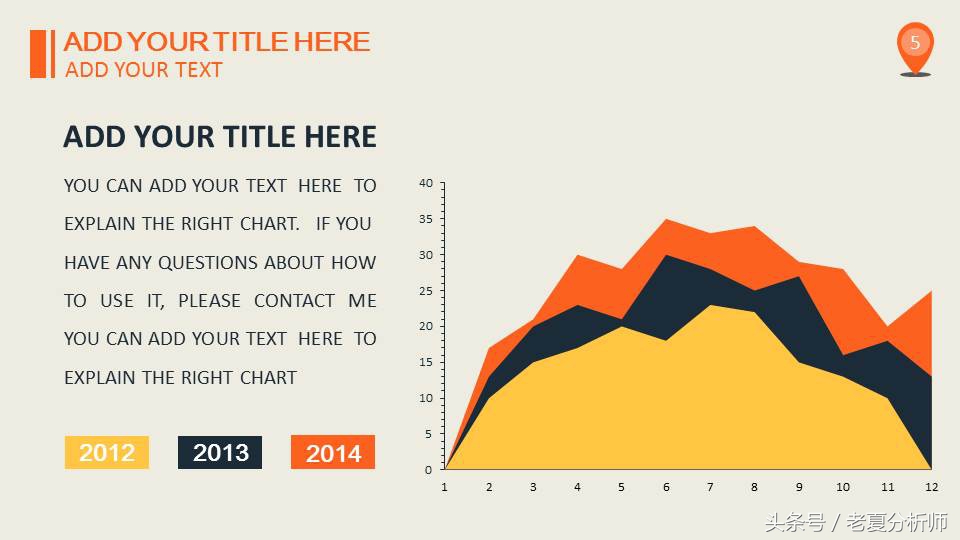 ADD YOUR TITLE HERE
ADD YOUR TEXT

5

ADD YOUR TITLE HERE

YOU CAN ADD YOUR TEXT HERE TO EXPLAIN THE RIGHT CHART. IF YOU HAVE ANY QUESTIONS ABOUT HOW TO USE IT, PLEASE CONTACT ME YOU CAN ADD YOUR TEXT HERE TO EXPLAIN THE RIGHT CHART

2012 2013 2014

40
35
30
25
20
15
10
5
0
1 2 3 4 5 6 7 8 9 10 11 12

头条号 / 老夏分析师